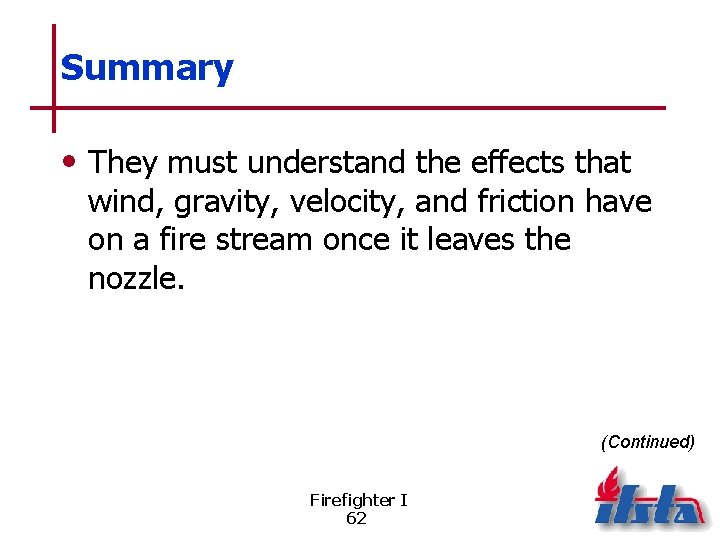 Summary

• They must understand the effects that wind, gravity, velocity, and friction have on a fire stream once it leaves the nozzle.

(Continued)

Firefighter I
62

ifsta